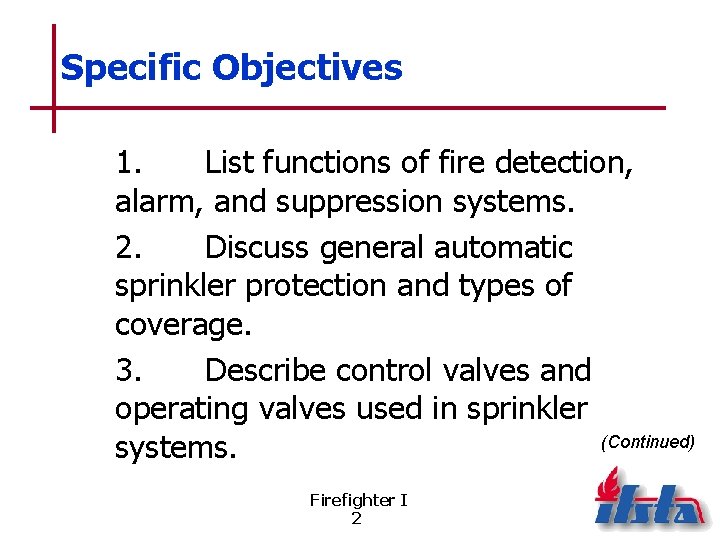 Specific Objectives

1. List functions of fire detection, alarm, and suppression systems.

2. Discuss general automatic sprinkler protection and types of coverage.

3. Describe control valves and operating valves used in sprinkler systems.

(Continued)

Firefighter I
2

ifsta